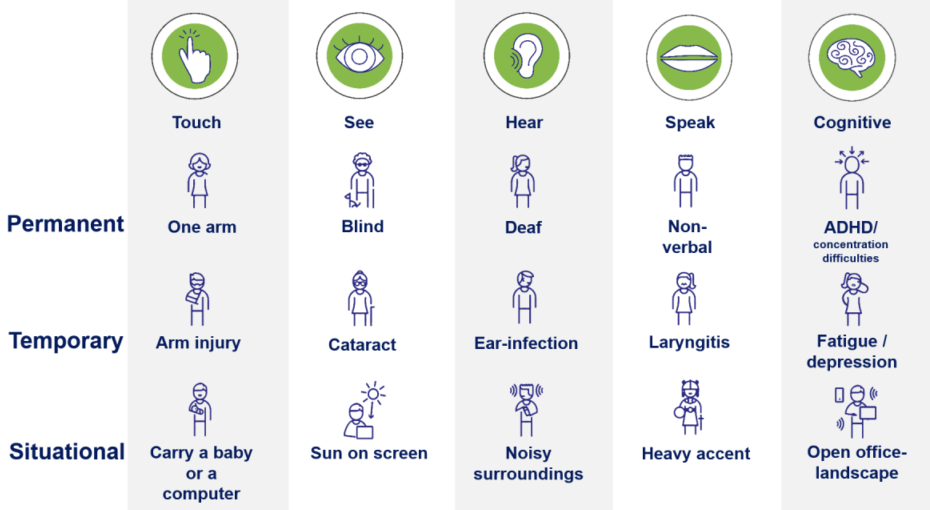 | | Touch | See | Hear | Speak | Cognitive |
|---|---|---|---|---|---|
| Permanent | One arm | Blind | Deaf | Non-verbal | ADHD/ concentration difficulties |
| Temporary | Arm injury | Cataract | Ear-infection | Laryngitis | Fatigue / depression |
| Situational | Carry a baby or a computer | Sun on screen | Noisy surroundings | Heavy accent | Open office-landscape |